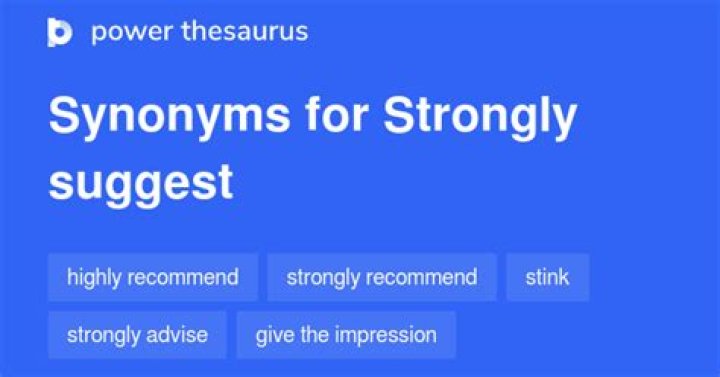 power thesaurus

Synonyms for Strongly suggest

highly recommend
strongly recommend
stink
strongly advise
give the impression